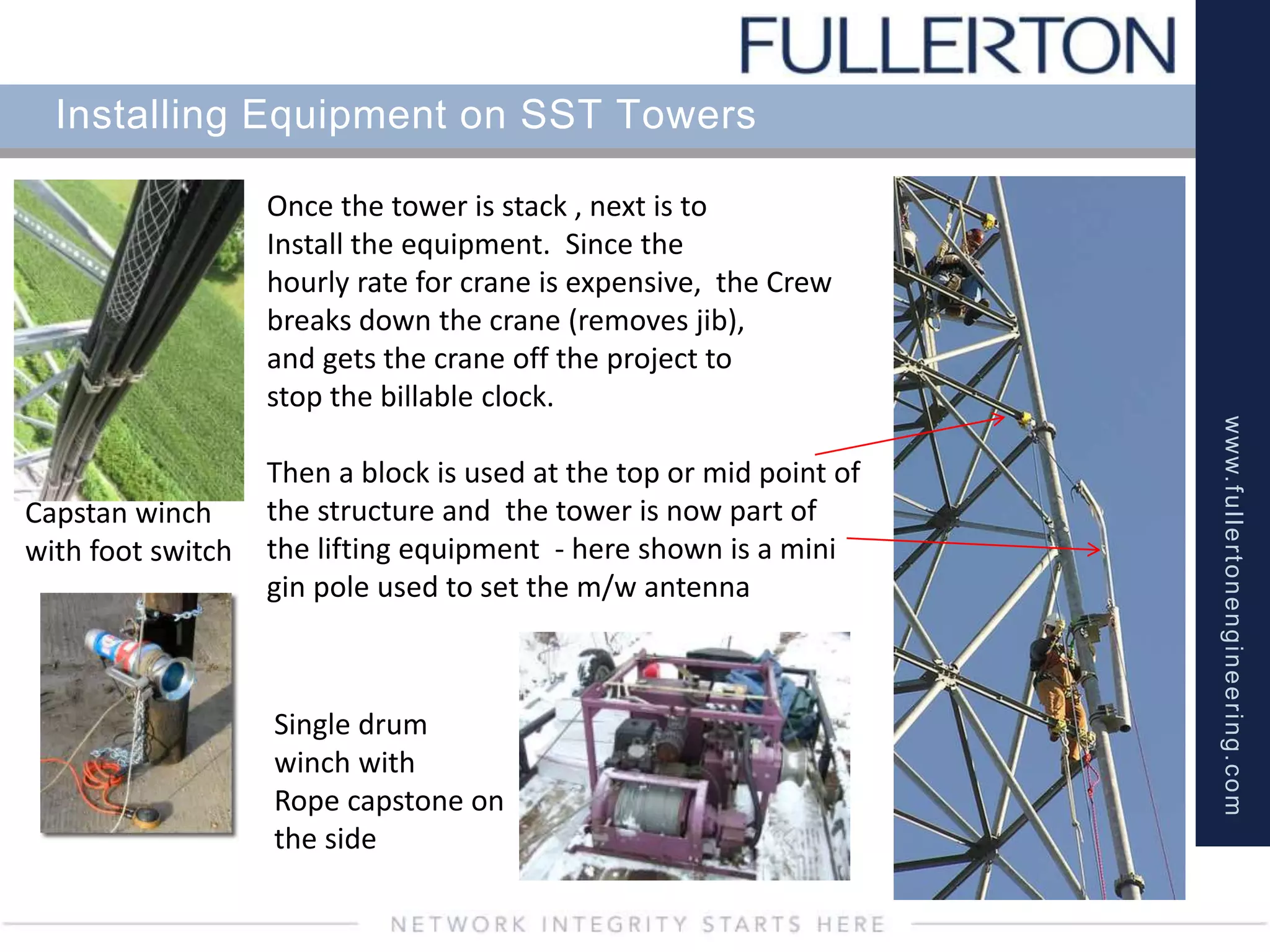 FULLERTON

Installing Equipment on SST Towers

Once the tower is stack , next is to Install the equipment. Since the hourly rate for crane is expensive, the Crew breaks down the crane (removes jib), and gets the crane off the project to stop the billable clock.

Then a block is used at the top or mid point of the structure and the tower is now part of the lifting equipment - here shown is a mini gin pole used to set the m/w antenna

Capstan winch with foot switch

Single drum winch with Rope capstone on the side

www.fullertonengineering.com

NETWORK INTEGRITY STARTS HERE